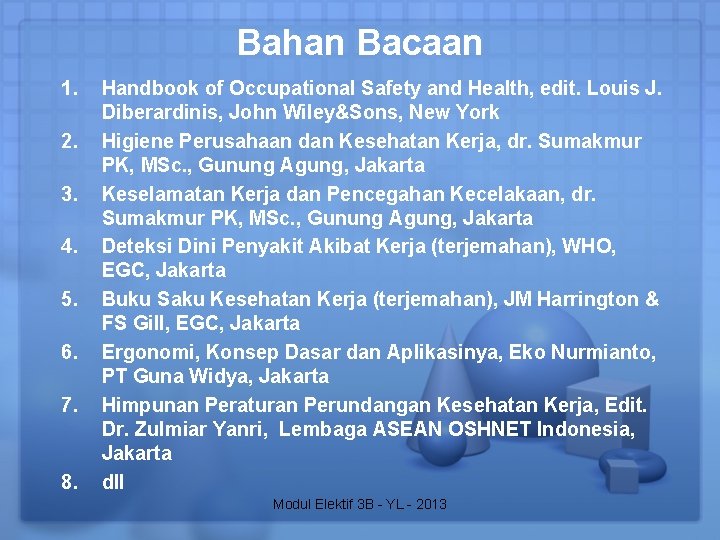 Bahan Bacaan

1. Handbook of Occupational Safety and Health, edit. Louis J. Diberardinis, John Wiley&Sons, New York
2. Higiene Perusahaan dan Kesehatan Kerja, dr. Sumakmur PK, MSc., Gunung Agung, Jakarta
3. Keselamatan Kerja dan Pencegahan Kecelakaan, dr. Sumakmur PK, MSc., Gunung Agung, Jakarta
4. Deteksi Dini Penyakit Akibat Kerja (terjemahan), WHO, EGC, Jakarta
5. Buku Saku Kesehatan Kerja (terjemahan), JM Harrington & FS Gill, EGC, Jakarta
6. Ergonomi, Konsep Dasar dan Aplikasinya, Eko Nurmianto, PT Guna Widya, Jakarta
7. Himpunan Peraturan Perundangan Kesehatan Kerja, Edit. Dr. Zulmiar Yanri, Lembaga ASEAN OSHNET Indonesia, Jakarta
8. dll

Modul Elektif 3B - YL - 2013